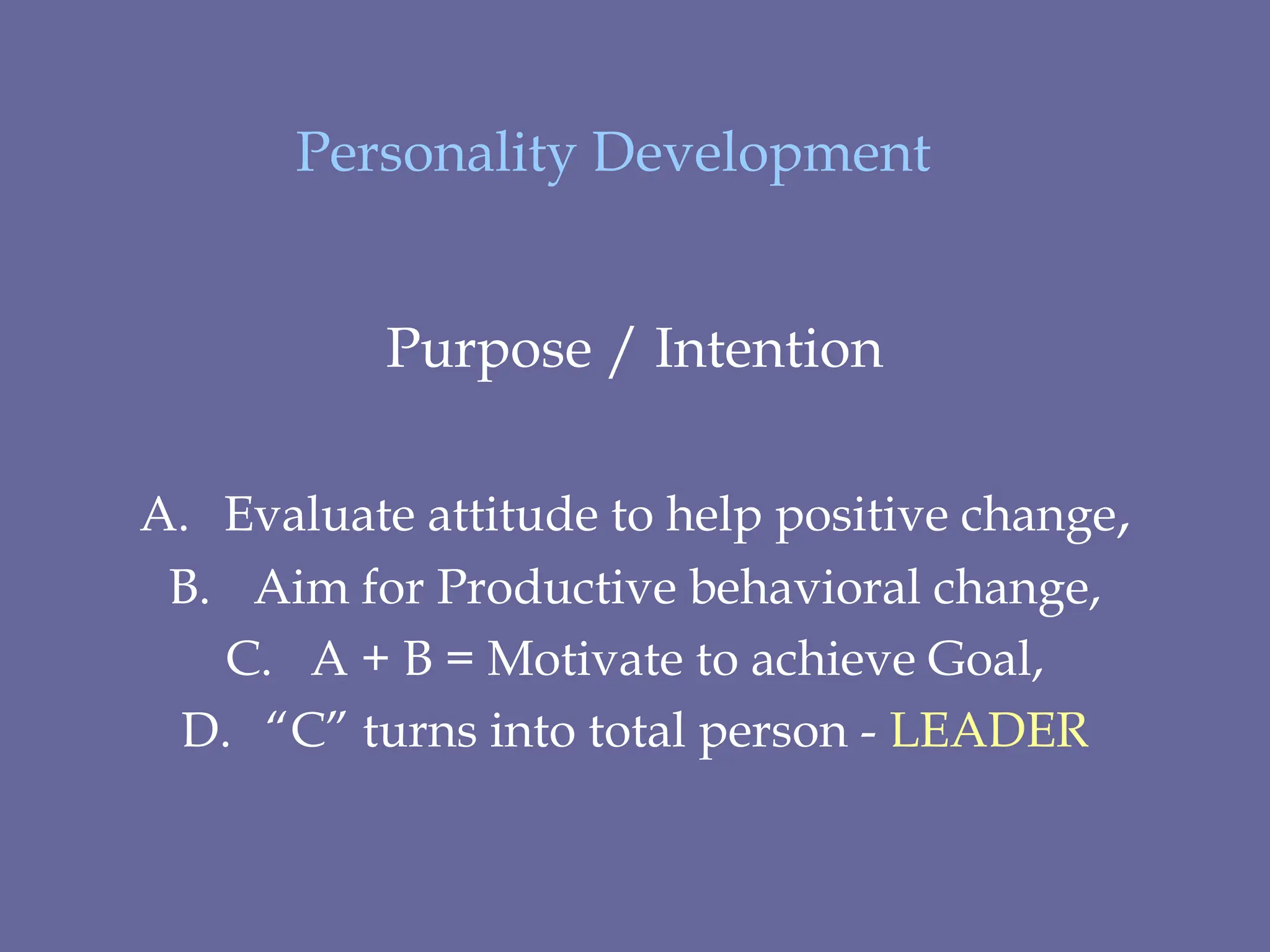 Personality Development

Purpose / Intention

A. Evaluate attitude to help positive change,
B. Aim for Productive behavioral change,
C. A + B = Motivate to achieve Goal,
D. “C” turns into total person - LEADER